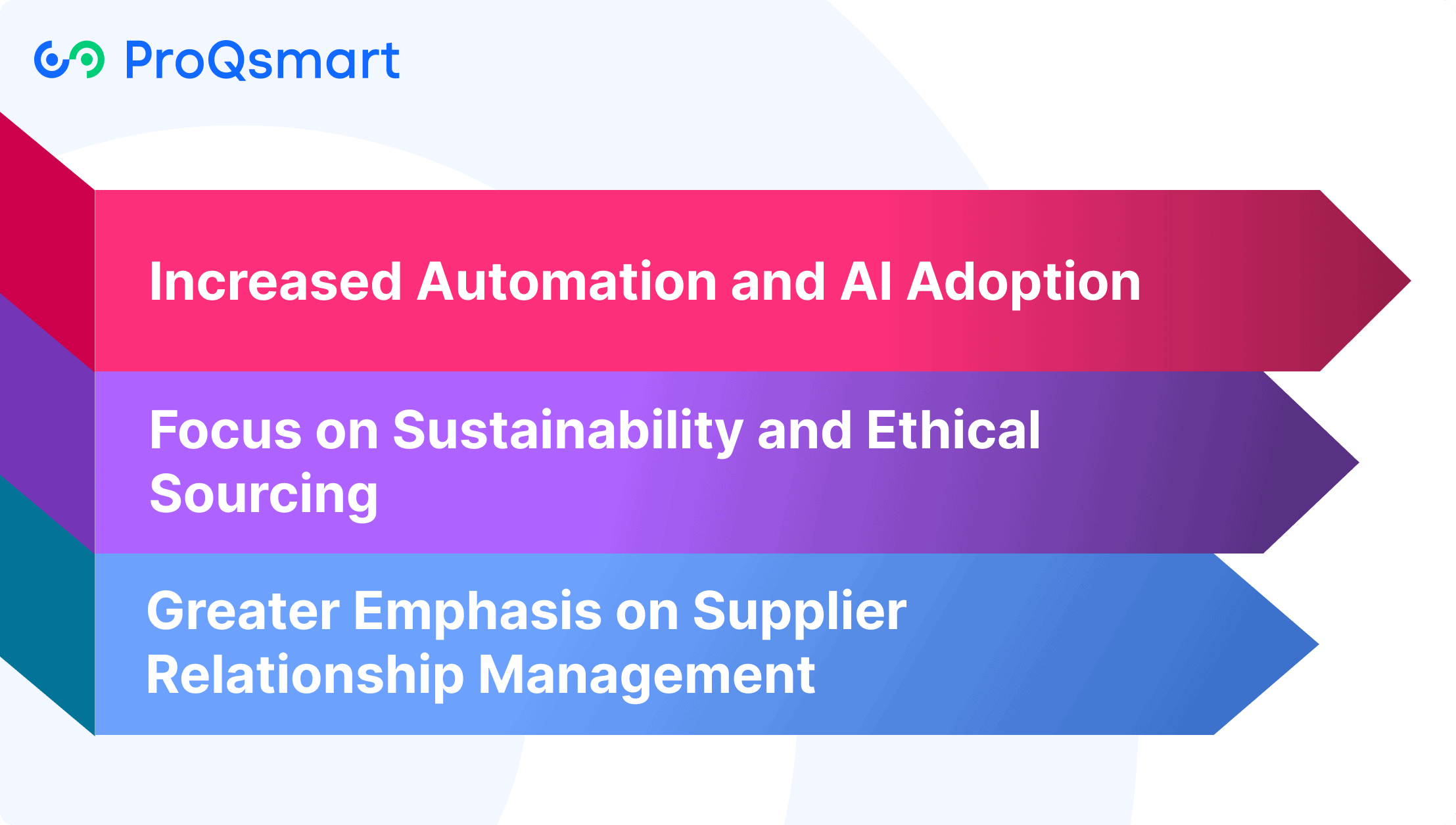 ProQsmart

Increased Automation and AI Adoption

Focus on Sustainability and Ethical Sourcing

Greater Emphasis on Supplier Relationship Management